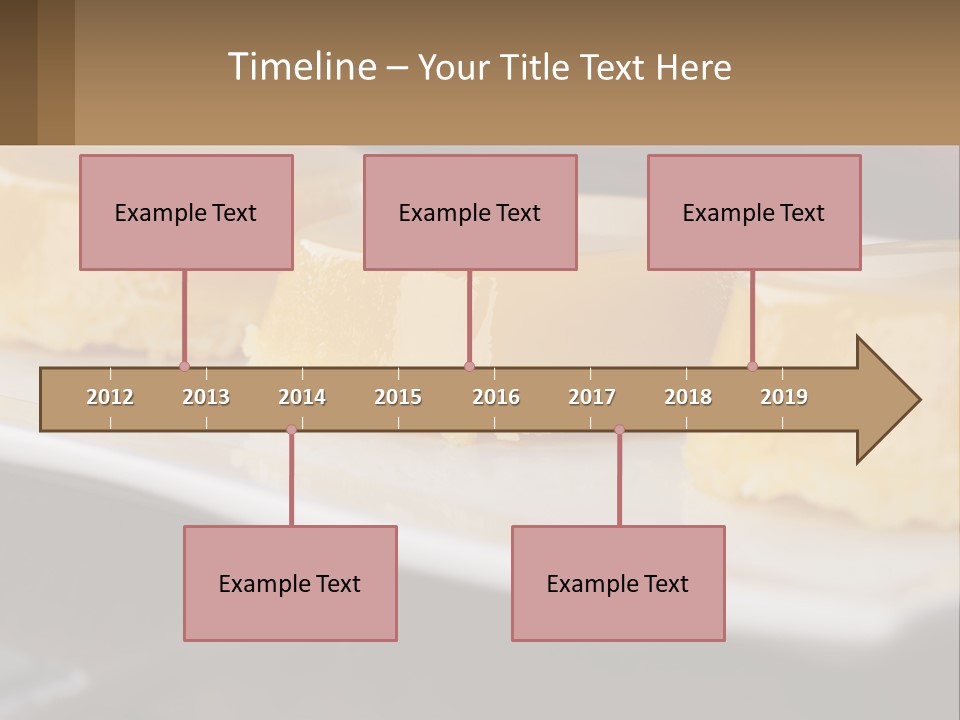 Timeline – Your Title Text Here

Example Text

Example Text

Example Text

2012 2013 2014 2015 2016 2017 2018 2019

Example Text

Example Text